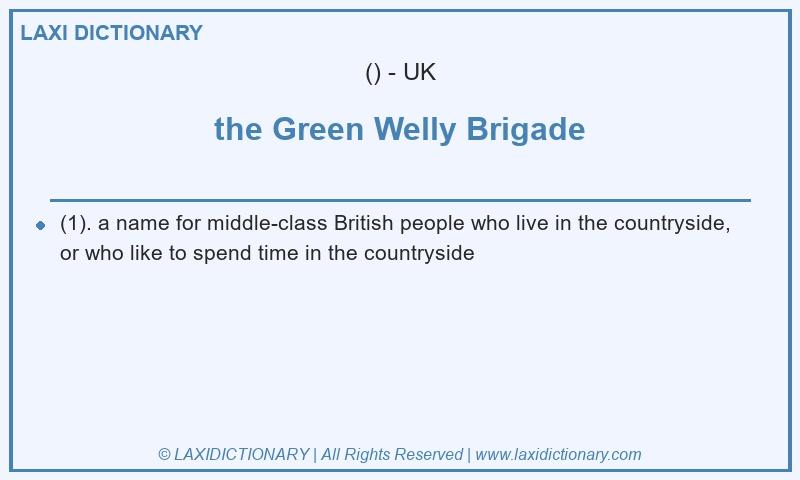 LAXI DICTIONARY

() - UK

the Green Welly Brigade

(1). a name for middle-class British people who live in the countryside, or who like to spend time in the countryside

© LAXIDICTIONARY | All Rights Reserved | www.laxidictionary.com